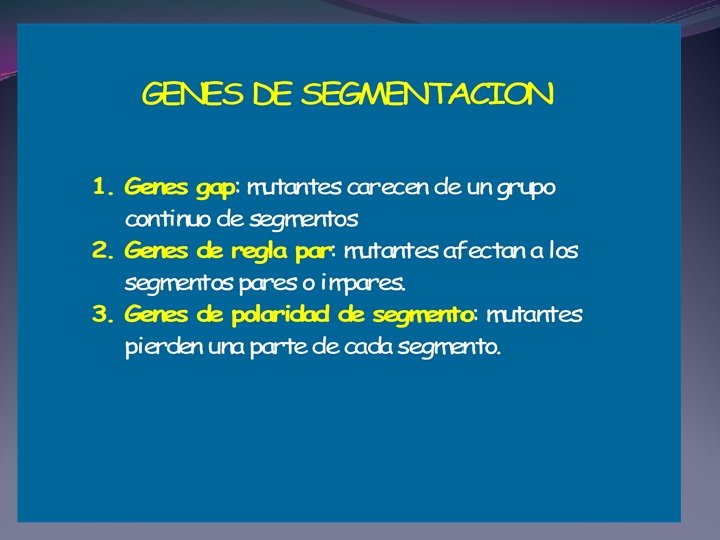 GENES DE SEGMENTACION

1. Genes gap: mutantes carecen de un grupo continuo de segmentos
2. Genes de regla par: mutantes afectan a los segmentos pares o impares.
3. Genes de polaridad de segmento: mutantes pierden una parte de cada segmento.